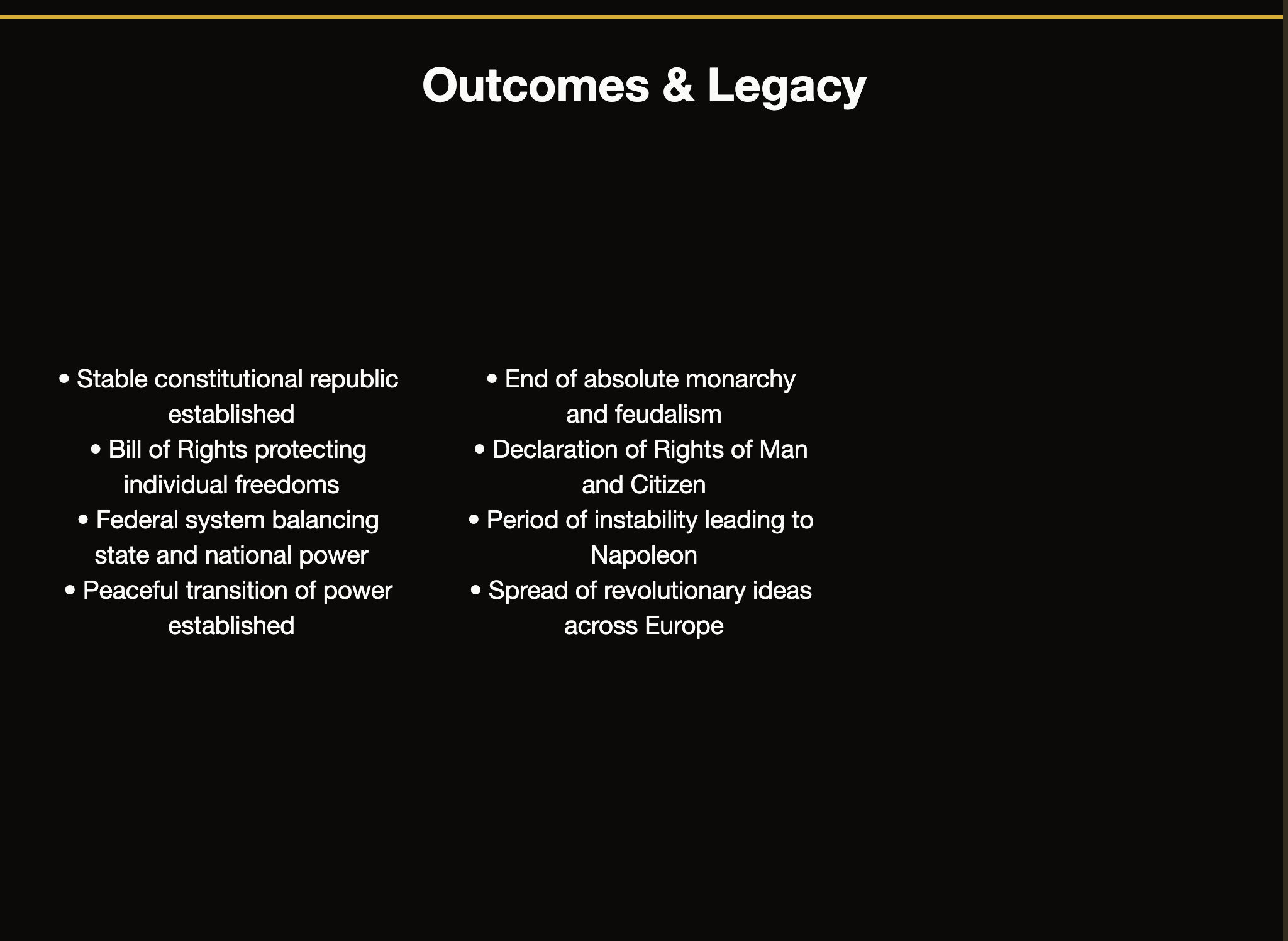 Outcomes & Legacy

• Stable constitutional republic established
• Bill of Rights protecting individual freedoms
• Federal system balancing state and national power
• Peaceful transition of power established

• End of absolute monarchy and feudalism
• Declaration of Rights of Man and Citizen
• Period of instability leading to Napoleon
• Spread of revolutionary ideas across Europe